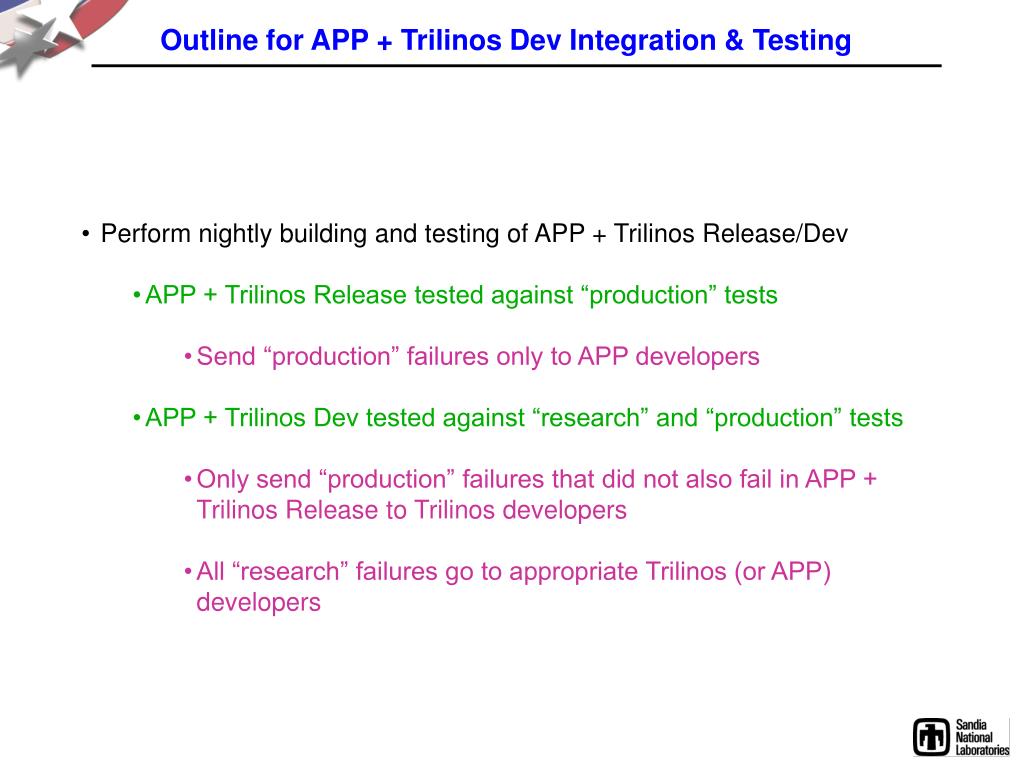 Outline for APP + Trilinos Dev Integration & Testing

• Perform nightly building and testing of APP + Trilinos Release/Dev

• APP + Trilinos Release tested against “production” tests

• Send “production” failures only to APP developers

• APP + Trilinos Dev tested against “research” and “production” tests

• Only send “production” failures that did not also fail in APP + Trilinos Release to Trilinos developers

• All “research” failures go to appropriate Trilinos (or APP) developers

Sandia National Laboratories